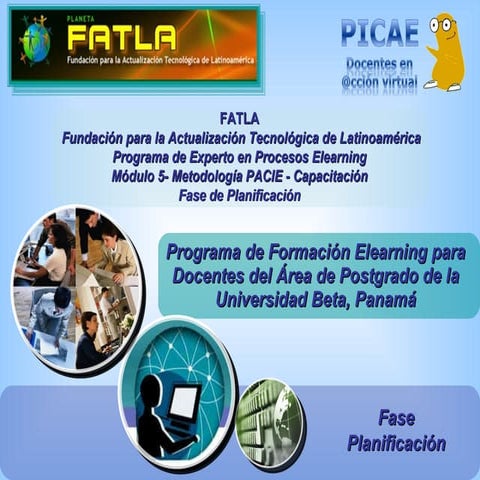 PLANETA
FATLA
Fundación para la Actualización Tecnológica de Latinoamérica

PICAE
Docentes en
@cción virtual

FATLA
Fundación para la Actualización Tecnológica de Latinoamérica
Programa de Experto en Procesos Elearning
Módulo 5- Metodología PACIE - Capacitación
Fase de Planificación

Programa de Formación Elearning para Docentes del Área de Postgrado de la Universidad Beta, Panamá

Fase
Planificación